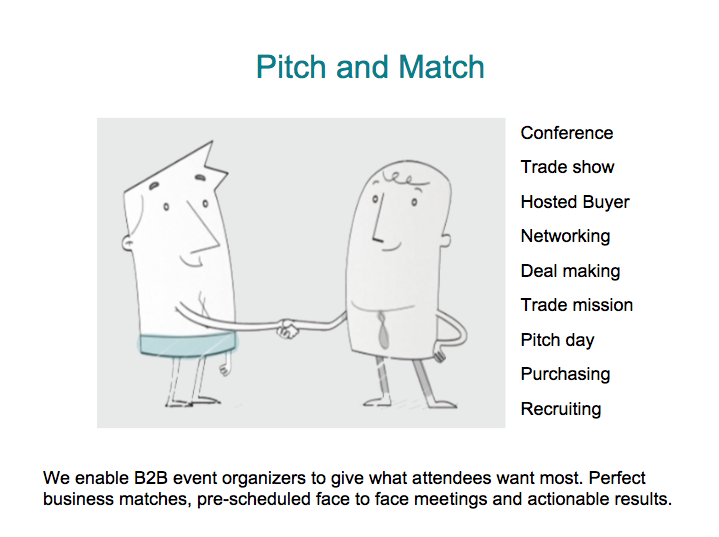 Pitch and Match

Conference
Trade show
Hosted Buyer
Networking
Deal making
Trade mission
Pitch day
Purchasing
Recruiting

We enable B2B event organizers to give what attendees want most. Perfect business matches, pre-scheduled face to face meetings and actionable results.